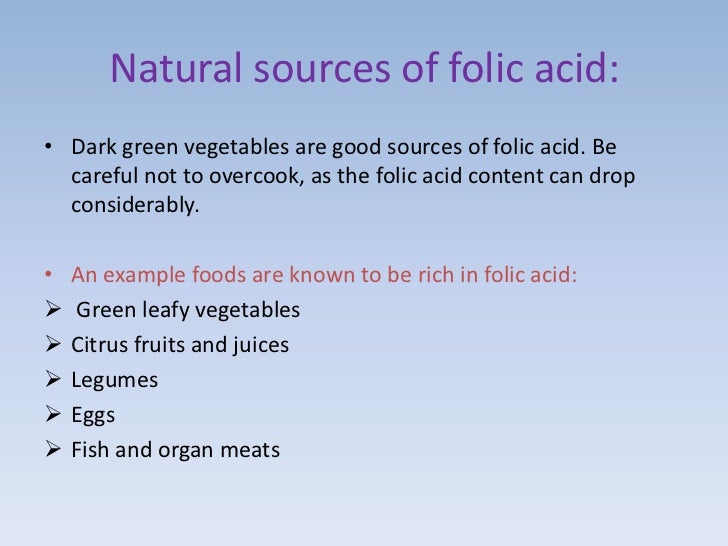 Natural sources of folic acid:

• Dark green vegetables are good sources of folic acid. Be careful not to overcook, as the folic acid content can drop considerably.

• An example foods are known to be rich in folic acid:
➢ Green leafy vegetables
➢ Citrus fruits and juices
➢ Legumes
➢ Eggs
➢ Fish and organ meats